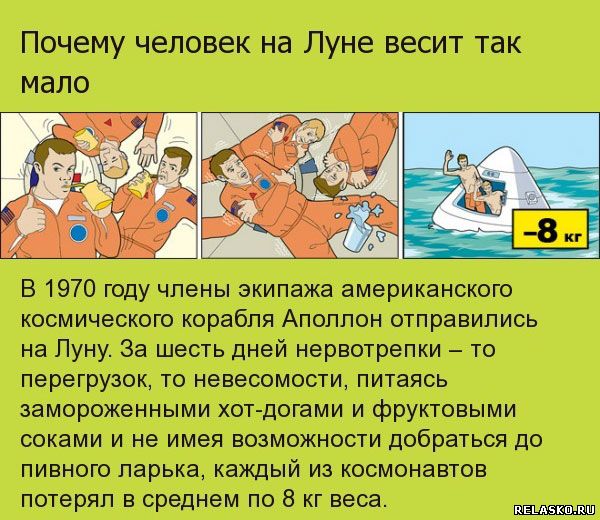 Почему человек на Луне весит так мало

–8 кг

В 1970 году члены экипажа американского космического корабля Аполлон отправились на Луну. За шесть дней нервотрепки – то перегрузок, то невесомости, питаясь замороженными хот-догами и фруктовыми соками и не имея возможности добраться до пивного ларька, каждый из космонавтов потерял в среднем по 8 кг веса.

RELASKO.RU